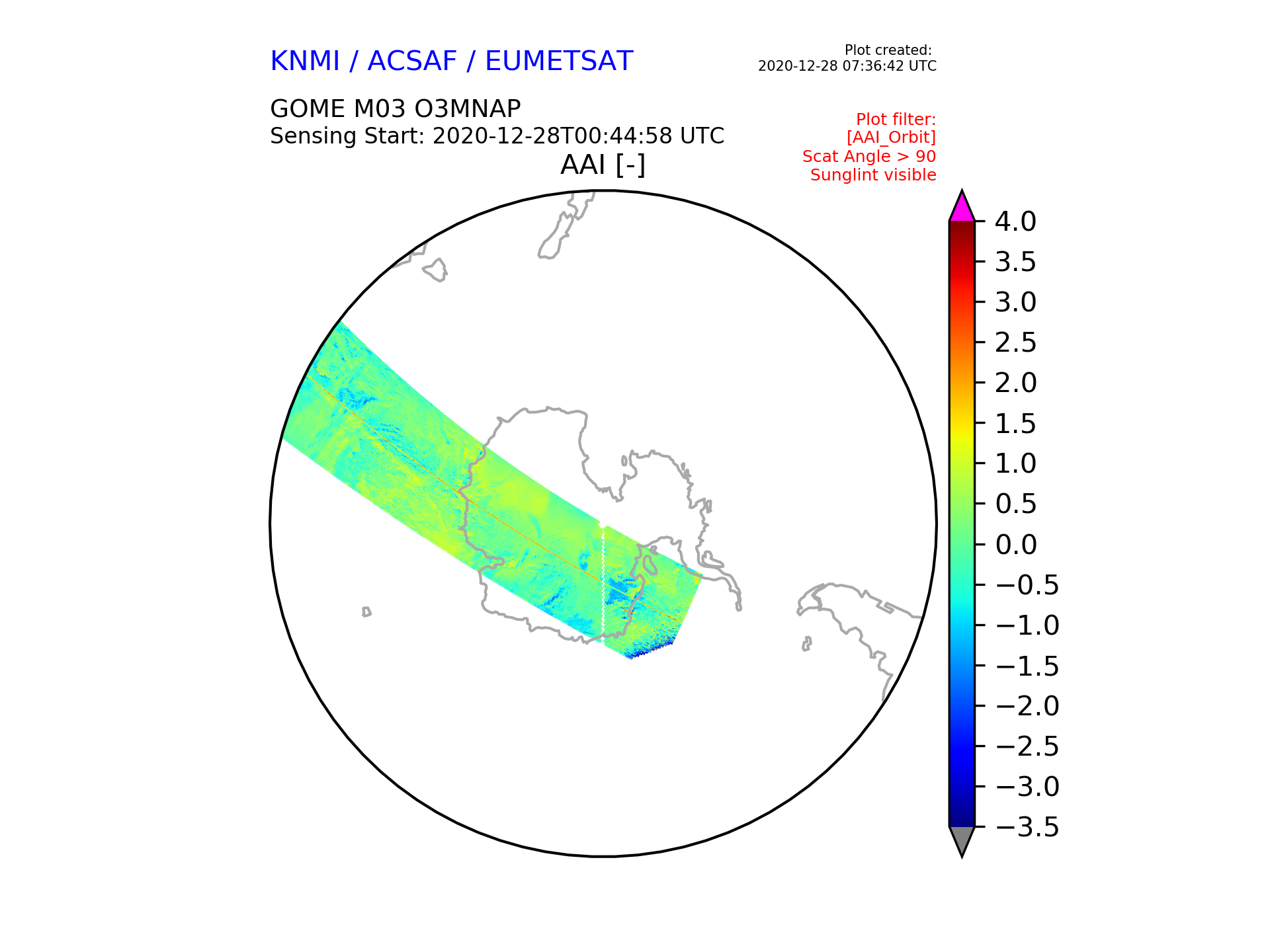 KNMI / ACSAF / EUMETSAT

Plot created:
2020-12-28 07:36:42 UTC

GOME M03 O3MNAP
Sensing Start: 2020-12-28T00:44:58 UTC

Plot filter:
[AAI_Orbit]
Scat Angle > 90
Sunglint visible

AAI [-]

4.0
3.5
3.0
2.5
2.0
1.5
1.0
0.5
0.0
−0.5
−1.0
−1.5
−2.0
−2.5
−3.0
−3.5